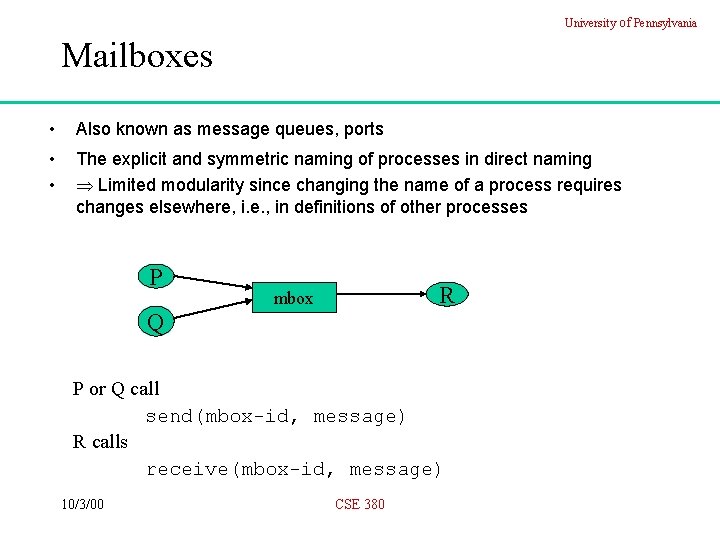 University of Pennsylvania

Mailboxes

• Also known as message queues, ports

• The explicit and symmetric naming of processes in direct naming

• $\Rightarrow$ Limited modularity since changing the name of a process requires changes elsewhere, i.e., in definitions of other processes

P

Q

mbox

R

P or Q call

send(mbox-id, message)

R calls

receive(mbox-id, message)

10/3/00

CSE 380